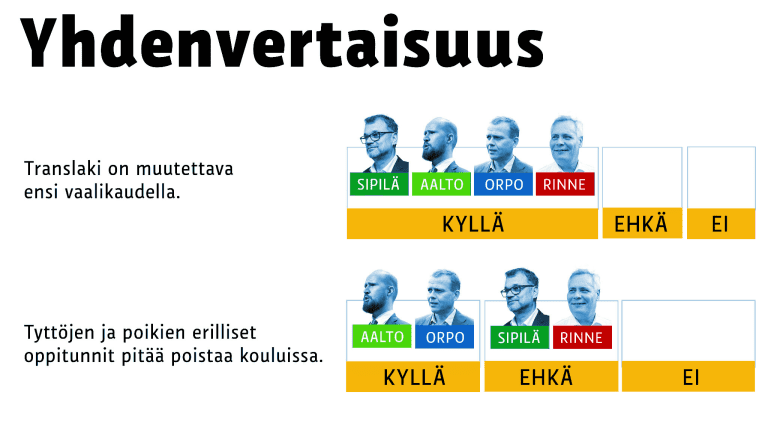 Yhdenvertaisuus

Translaki on muutettava ensi vaalikaudella.

SIPILÄ AALTO ORPO RINNE

KYLLÄ EHKÄ EI

Tyttöjen ja poikien erilliset oppitunnit pitää poistaa kouluissa.

AALTO ORPO SIPILÄ RINNE

KYLLÄ EHKÄ EI